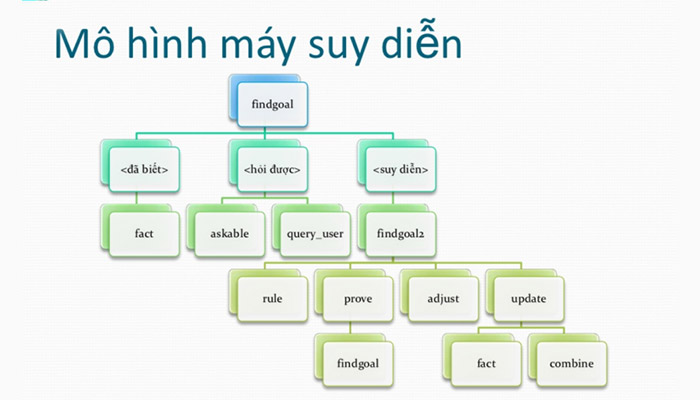 Mô hình máy suy diễn

findgoal

<đã biết>

<hỏi được>

<suy diễn>

fact

askable

query_user

findgoal2

rule

prove

adjust

update

findgoal

fact

combine